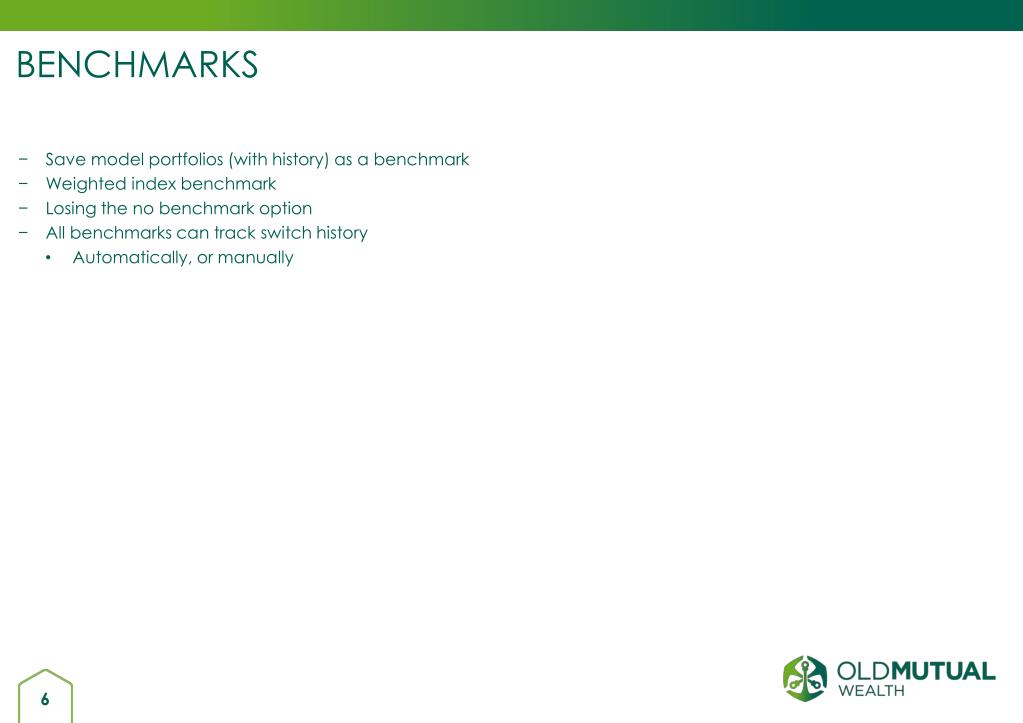 BENCHMARKS

− Save model portfolios (with history) as a benchmark
− Weighted index benchmark
− Losing the no benchmark option
− All benchmarks can track switch history
• Automatically, or manually

6

OLDMUTUAL WEALTH